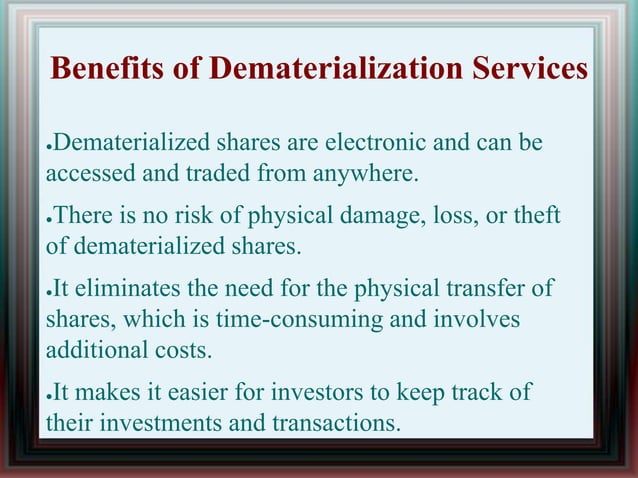 Benefits of Dematerialization Services

●Dematerialized shares are electronic and can be accessed and traded from anywhere.

●There is no risk of physical damage, loss, or theft of dematerialized shares.

●It eliminates the need for the physical transfer of shares, which is time-consuming and involves additional costs.

●It makes it easier for investors to keep track of their investments and transactions.